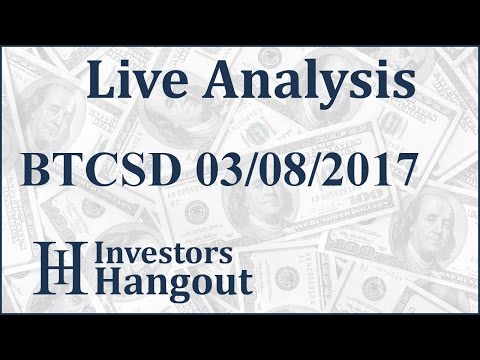 Live Analysis

BTCSD 03/08/2017

IH Investors Hangout